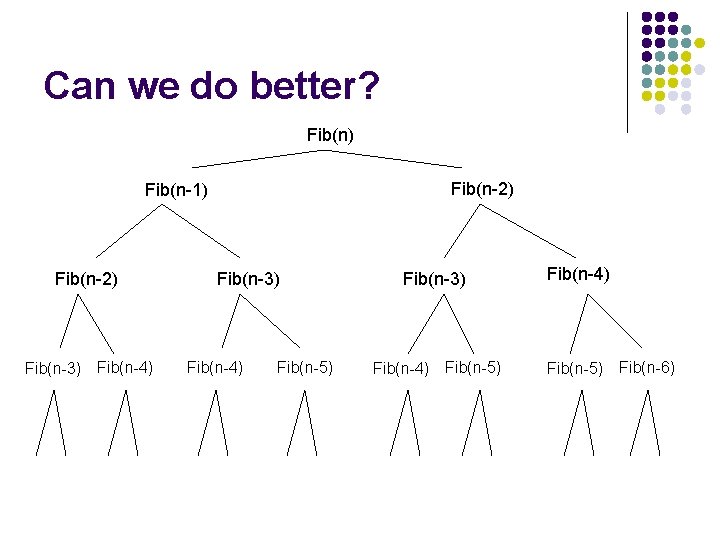 Can we do better?

Fib(n)

Fib(n-1)

Fib(n-2)

Fib(n-2)

Fib(n-3)

Fib(n-3)

Fib(n-4)

Fib(n-3) Fib(n-4) Fib(n-4) Fib(n-5) Fib(n-4) Fib(n-5) Fib(n-5) Fib(n-6)